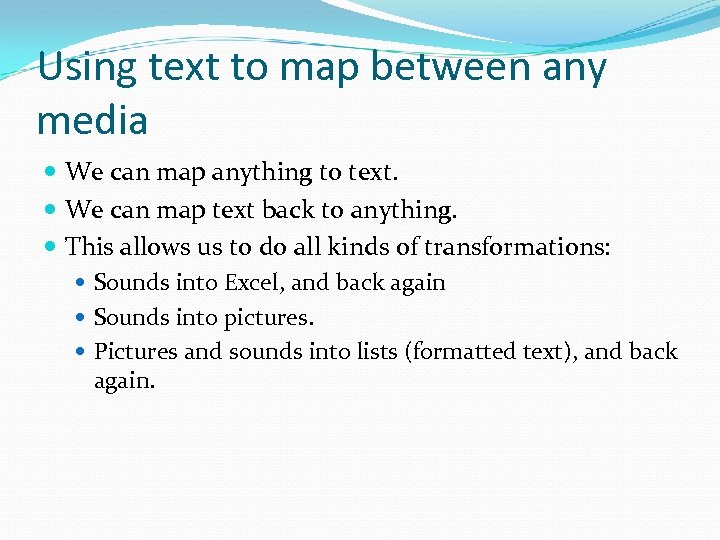 Using text to map between any media

- We can map anything to text.
- We can map text back to anything.
- This allows us to do all kinds of transformations:
  - Sounds into Excel, and back again
  - Sounds into pictures.
  - Pictures and sounds into lists (formatted text), and back again.